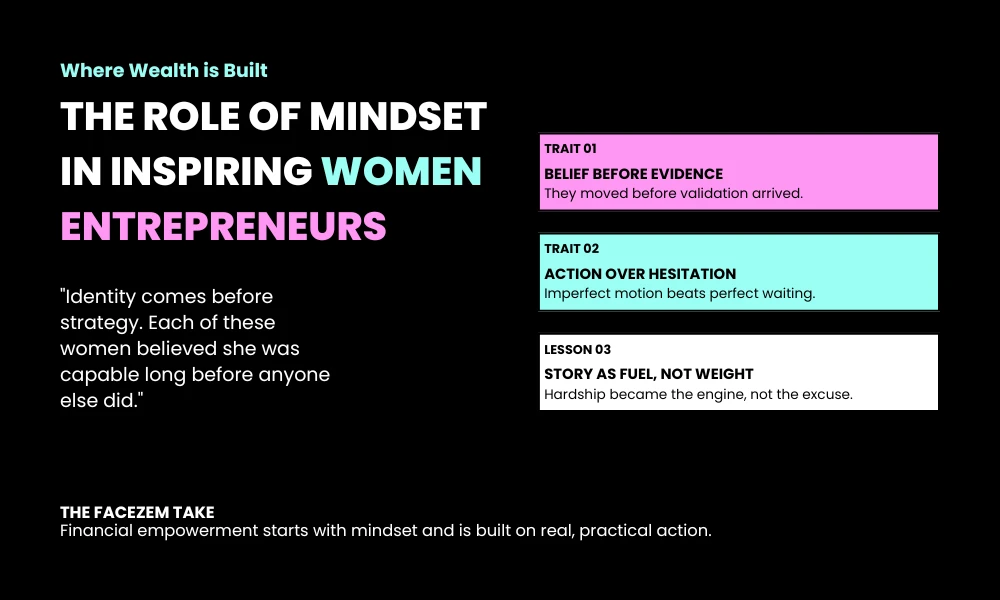 Where Wealth is Built

THE ROLE OF MINDSET IN INSPIRING WOMEN ENTREPRENEURS

"Identity comes before strategy. Each of these women believed she was capable long before anyone else did."

TRAIT 01
BELIEF BEFORE EVIDENCE
They moved before validation arrived.

TRAIT 02
ACTION OVER HESITATION
Imperfect motion beats perfect waiting.

LESSON 03
STORY AS FUEL, NOT WEIGHT
Hardship became the engine, not the excuse.

THE FACEZEM TAKE
Financial empowerment starts with mindset and is built on real, practical action.